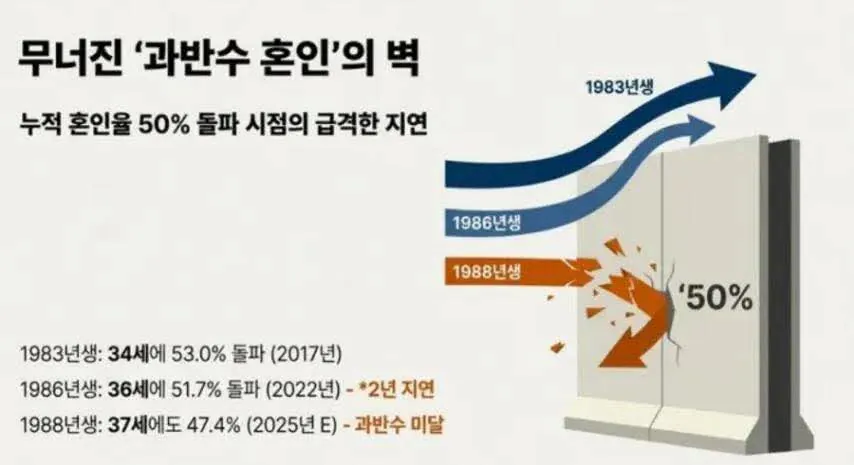 무너진 '과반수 혼인'의 벽

누적 혼인율 50% 돌파 시점의 급격한 지연

1983년생

1986년생

1988년생

'50%

1983년생: 34세에 53.0% 돌파 (2017년)

1986년생: 36세에 51.7% 돌파 (2022년) - *2년 지연

1988년생: 37세에도 47.4% (2025년 E) - 과반수 미달